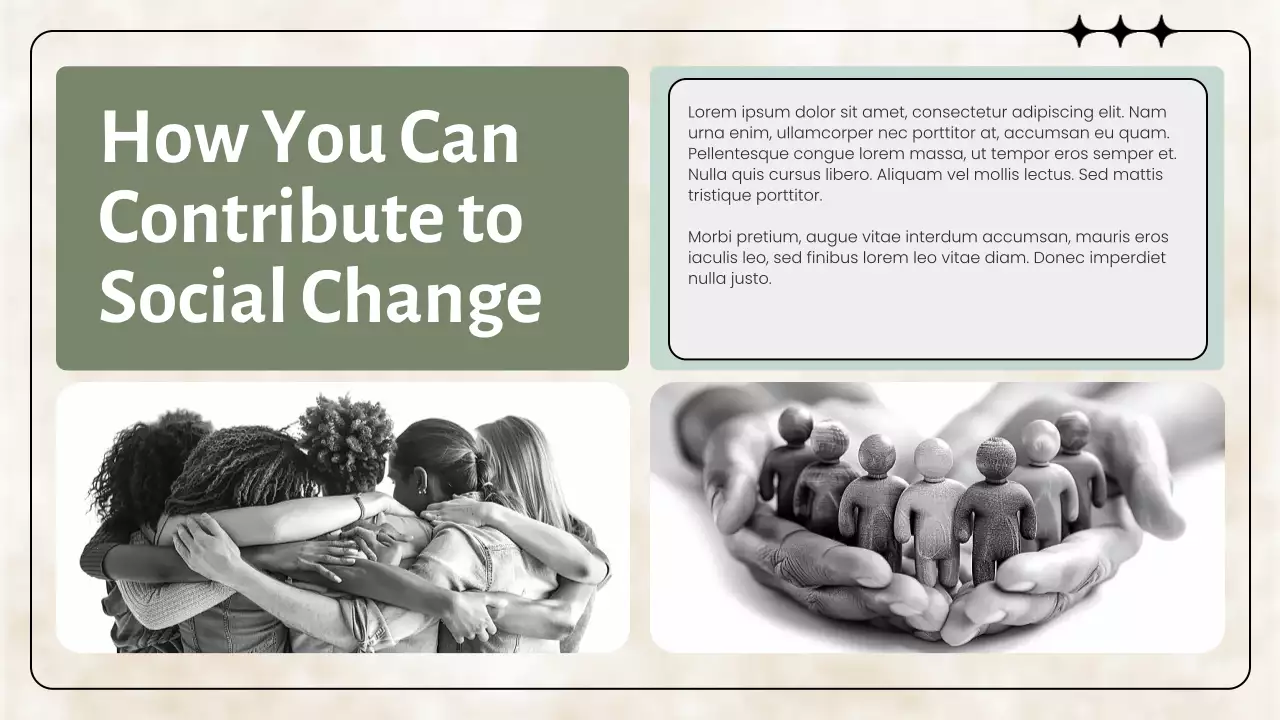 How You Can Contribute to Social Change

Lorem ipsum dolor sit amet, consectetur adipiscing elit. Nam urna enim, ullamcorper nec porttitor at, accumsan eu quam. Pellentesque congue lorem massa, ut tempor eros semper et. Nulla quis cursus libero. Aliquam vel mollis lectus. Sed mattis tristique porttitor.

Morbi pretium, augue vitae interdum accumsan, mauris eros iaculis leo, sed finibus lorem leo vitae diam. Donec imperdiet nulla justo.